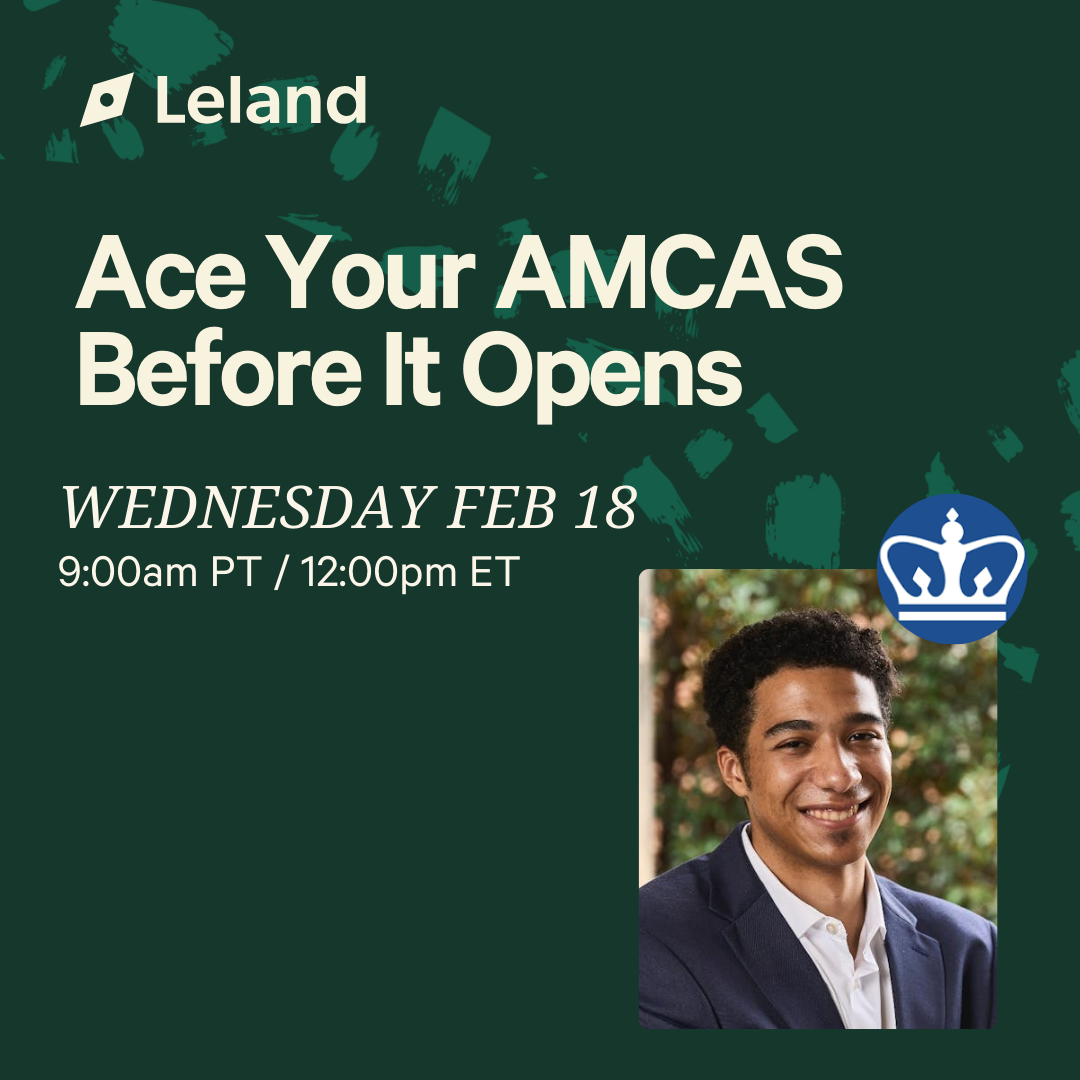 Leland

Ace Your AMCAS Before It Opens

WEDNESDAY FEB 18
9:00am PT / 12:00pm ET